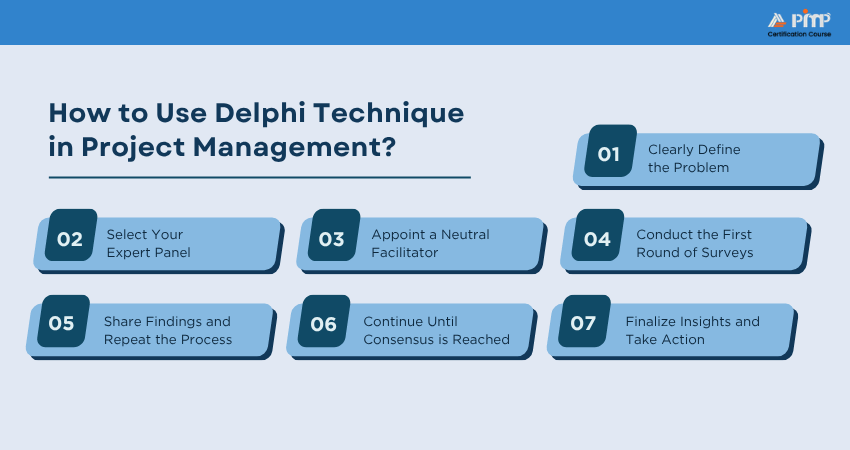 PMP
Certification Course

How to Use Delphi Technique in Project Management?

01 Clearly Define the Problem

02 Select Your Expert Panel

03 Appoint a Neutral Facilitator

04 Conduct the First Round of Surveys

05 Share Findings and Repeat the Process

06 Continue Until Consensus is Reached

07 Finalize Insights and Take Action